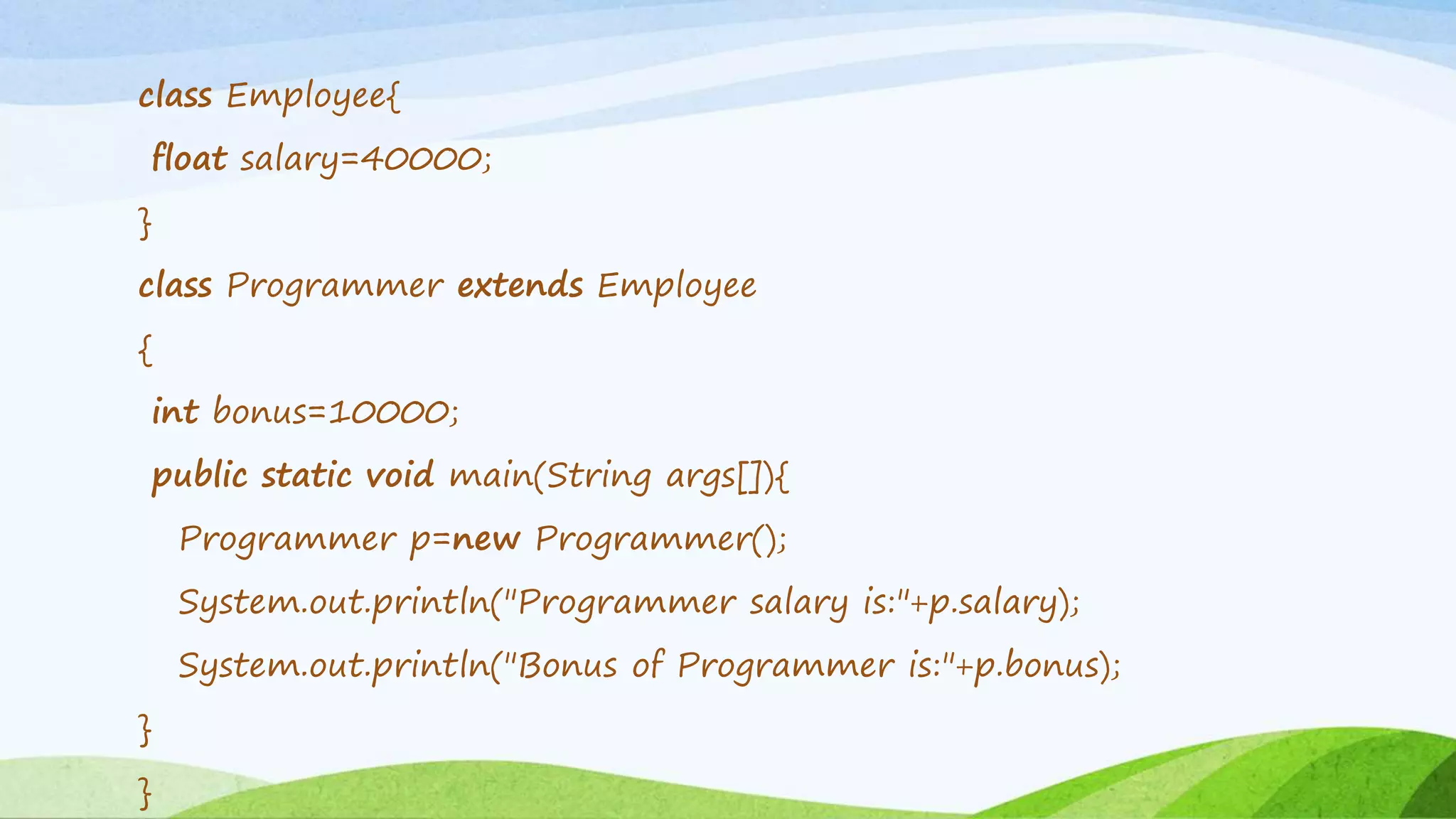 class Employee{
 float salary=40000;
}
class Programmer extends Employee
{
 int bonus=10000;
 public static void main(String args[]){
   Programmer p=new Programmer();
   System.out.println("Programmer salary is:"+p.salary);
   System.out.println("Bonus of Programmer is:"+p.bonus);
}
}